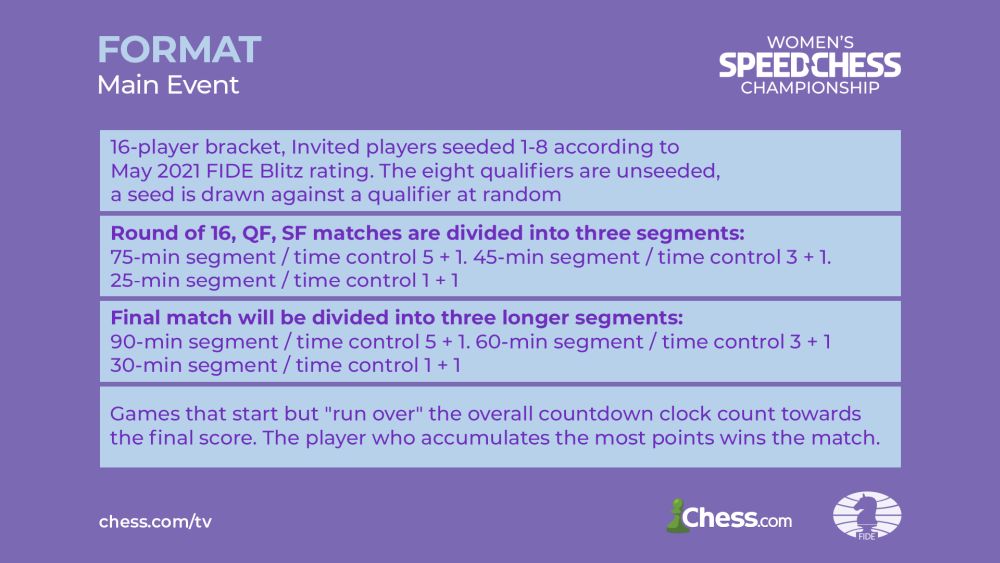 FORMAT
Main Event

WOMEN'S
SPEEDCHESS
CHAMPIONSHIP

16-player bracket, Invited players seeded 1-8 according to May 2021 FIDE Blitz rating. The eight qualifiers are unseeded, a seed is drawn against a qualifier at random

Round of 16, QF, SF matches are divided into three segments:
75-min segment / time control 5 + 1. 45-min segment / time control 3 + 1.
25-min segment / time control 1 + 1

Final match will be divided into three longer segments:
90-min segment / time control 5 + 1. 60-min segment / time control 3 + 1
30-min segment / time control 1 + 1

Games that start but "run over" the overall countdown clock count towards the final score. The player who accumulates the most points wins the match.

chess.com/tv

Chess.com

FIDE